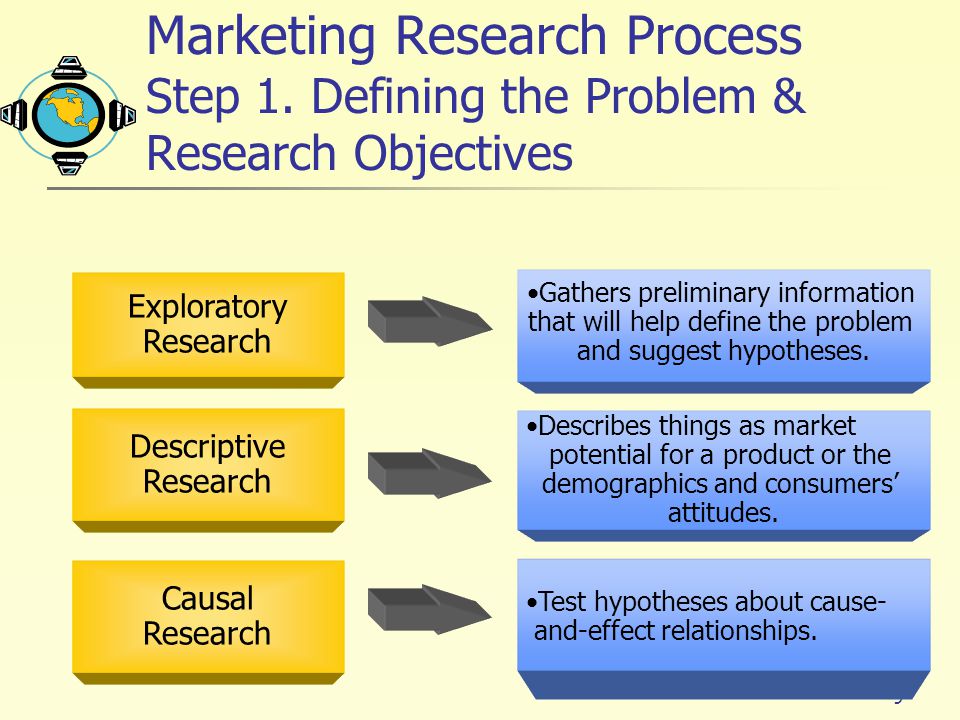 Marketing Research Process
Step 1. Defining the Problem & Research Objectives

Exploratory Research

•Gathers preliminary information that will help define the problem and suggest hypotheses.

Descriptive Research

•Describes things as market potential for a product or the demographics and consumers' attitudes.

Causal Research

•Test hypotheses about cause-and-effect relationships.